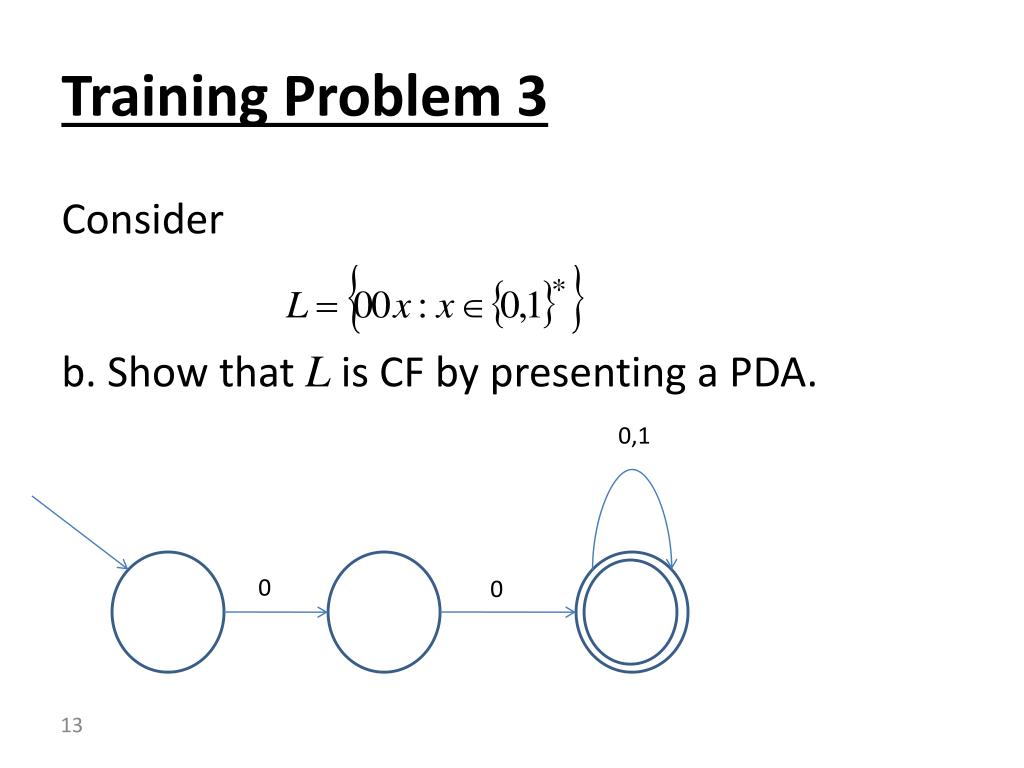 Training Problem 3

Consider

$L = \{00x : x \in \{0,1\}^*\}$

b. Show that $L$ is CF by presenting a PDA.

0,1

0

0

13